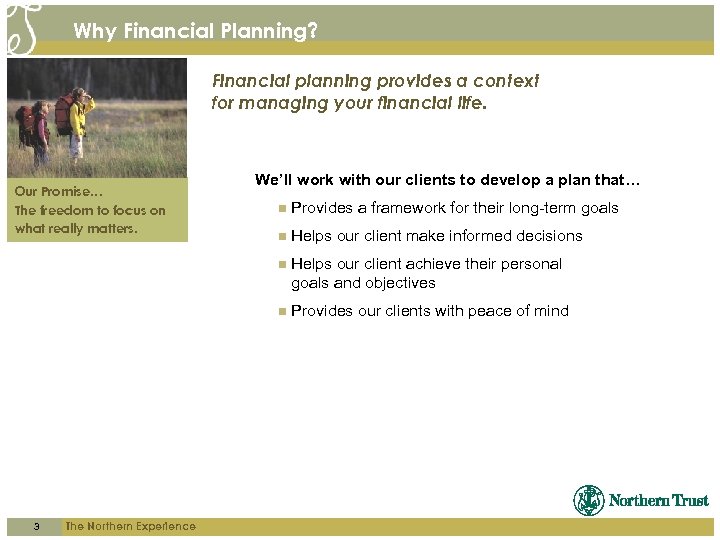 Why Financial Planning?

Financial planning provides a context for managing your financial life.

Our Promise…
The freedom to focus on what really matters.

We'll work with our clients to develop a plan that…

Provides a framework for their long-term goals

Helps our client make informed decisions

Helps our client achieve their personal goals and objectives

Provides our clients with peace of mind

Northern Trust

3 The Northern Experience